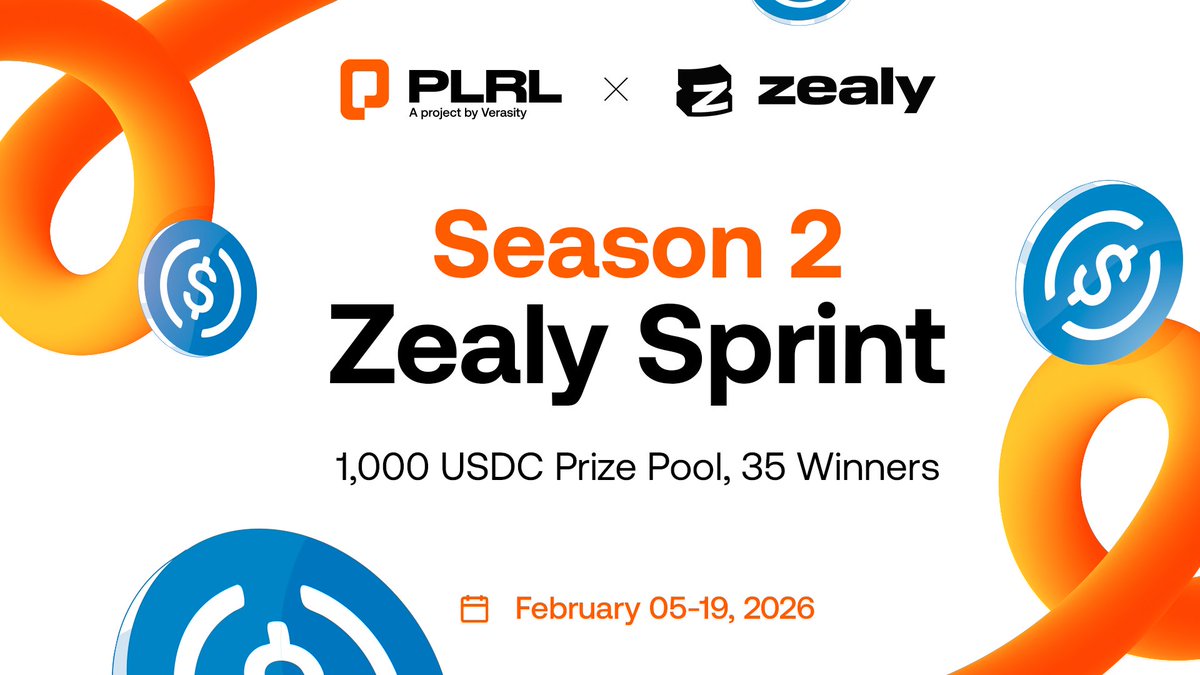 PLRL
A project by Verasity
×
zealy

Season 2
Zealy Sprint

1,000 USDC Prize Pool, 35 Winners

February 05-19, 2026